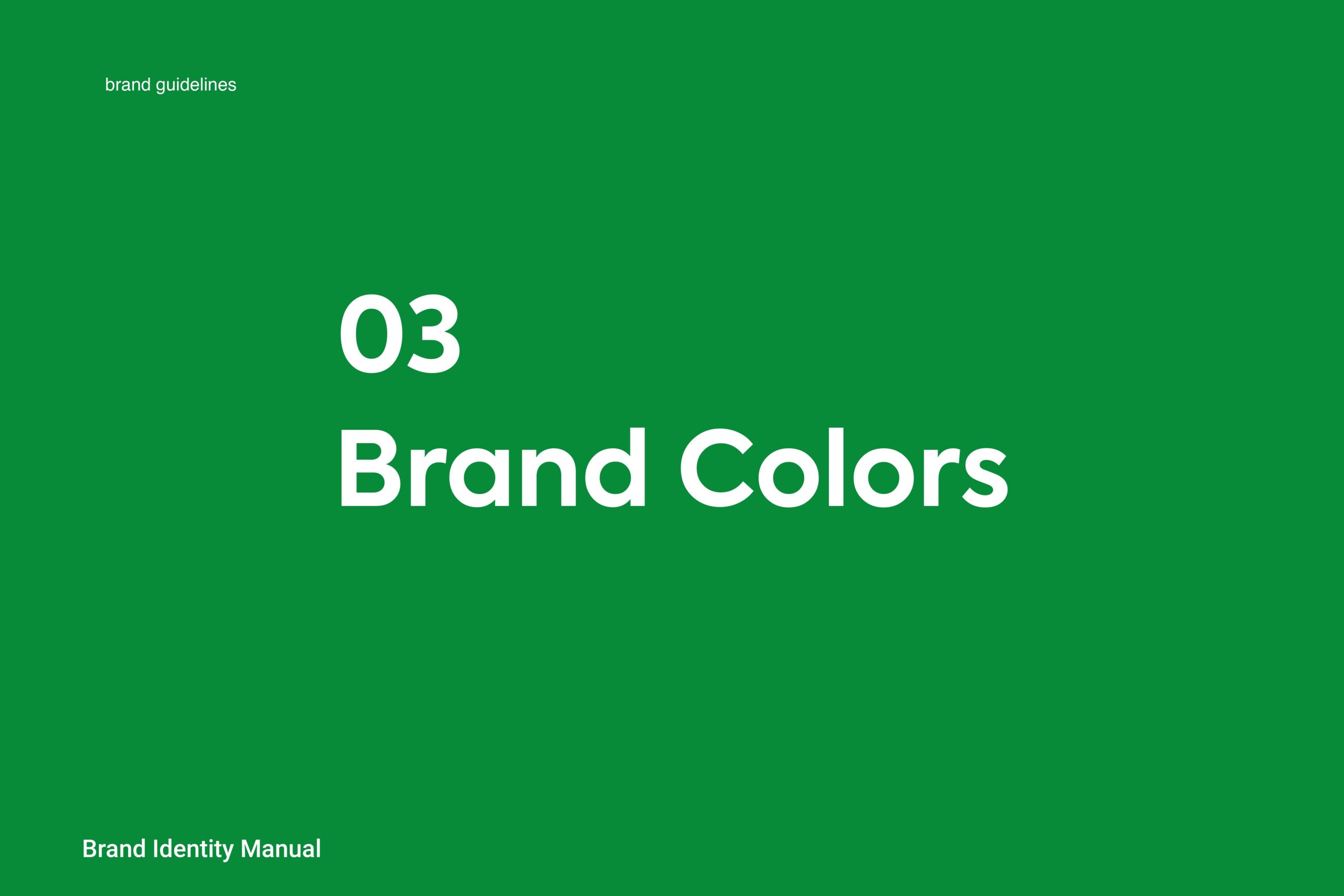 brand guidelines

03
Brand Colors

Brand Identity Manual